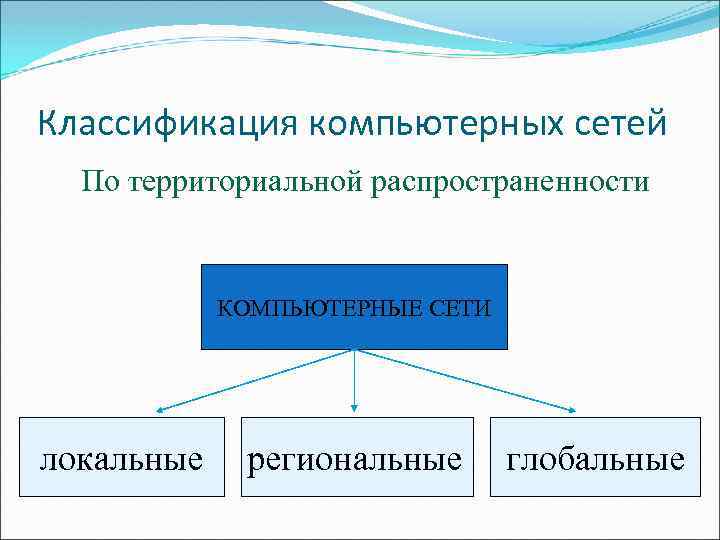 Классификация компьютерных сетей

По территориальной распространенности

КОМПЬЮТЕРНЫЕ СЕТИ

локальные

региональные

глобальные